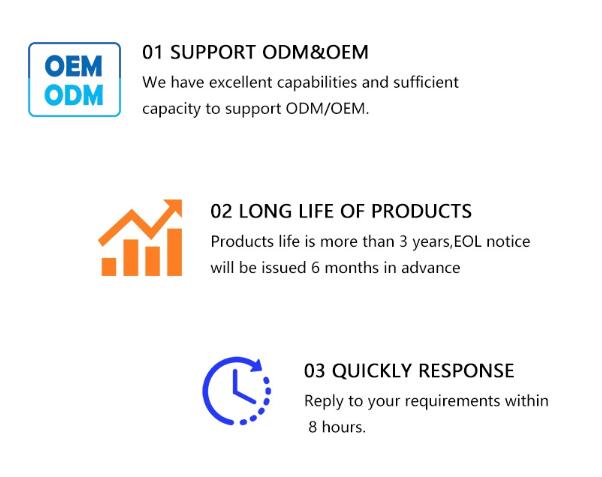 OEM
ODM

01 SUPPORT ODM&OEM

We have excellent capabilities and sufficient capacity to support ODM/OEM.

02 LONG LIFE OF PRODUCTS

Products life is more than 3 years,EOL notice will be issued 6 months in advance

03 QUICKLY RESPONSE

Reply to your requirements within 8 hours.